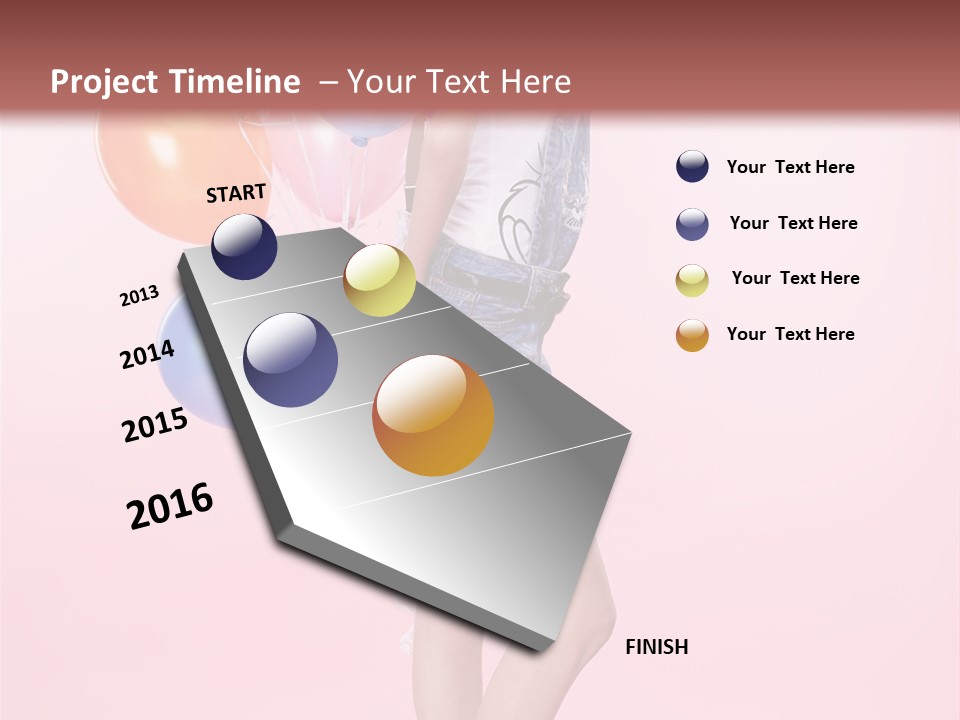 Project Timeline – Your Text Here

START

2013

2014

2015

2016

FINISH

Your Text Here

Your Text Here

Your Text Here

Your Text Here